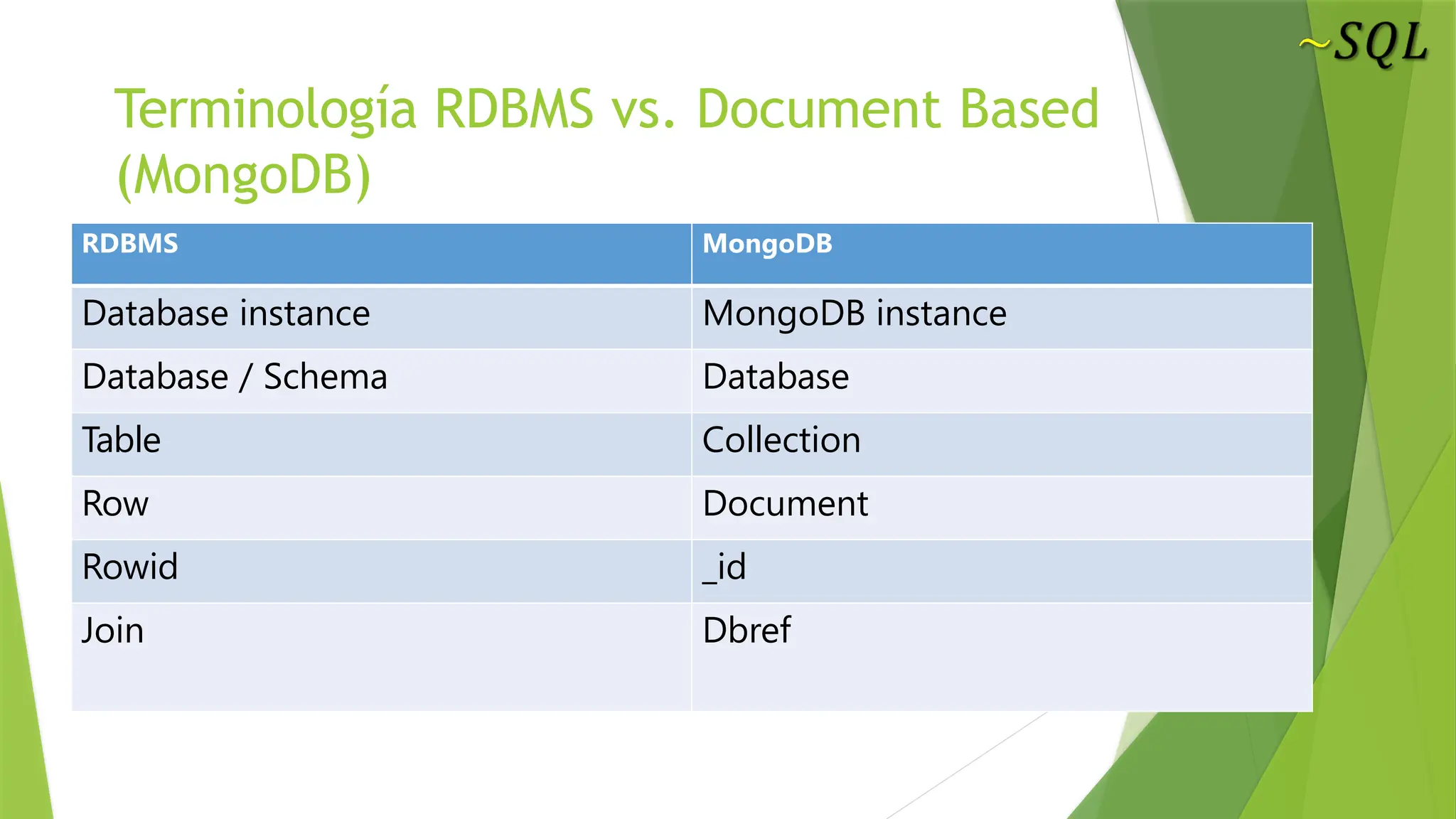 ~SQL

Terminología RDBMS vs. Document Based (MongoDB)

| RDBMS | MongoDB |
|---|---|
| Database instance | MongoDB instance |
| Database / Schema | Database |
| Table | Collection |
| Row | Document |
| Rowid | _id |
| Join | Dbref |